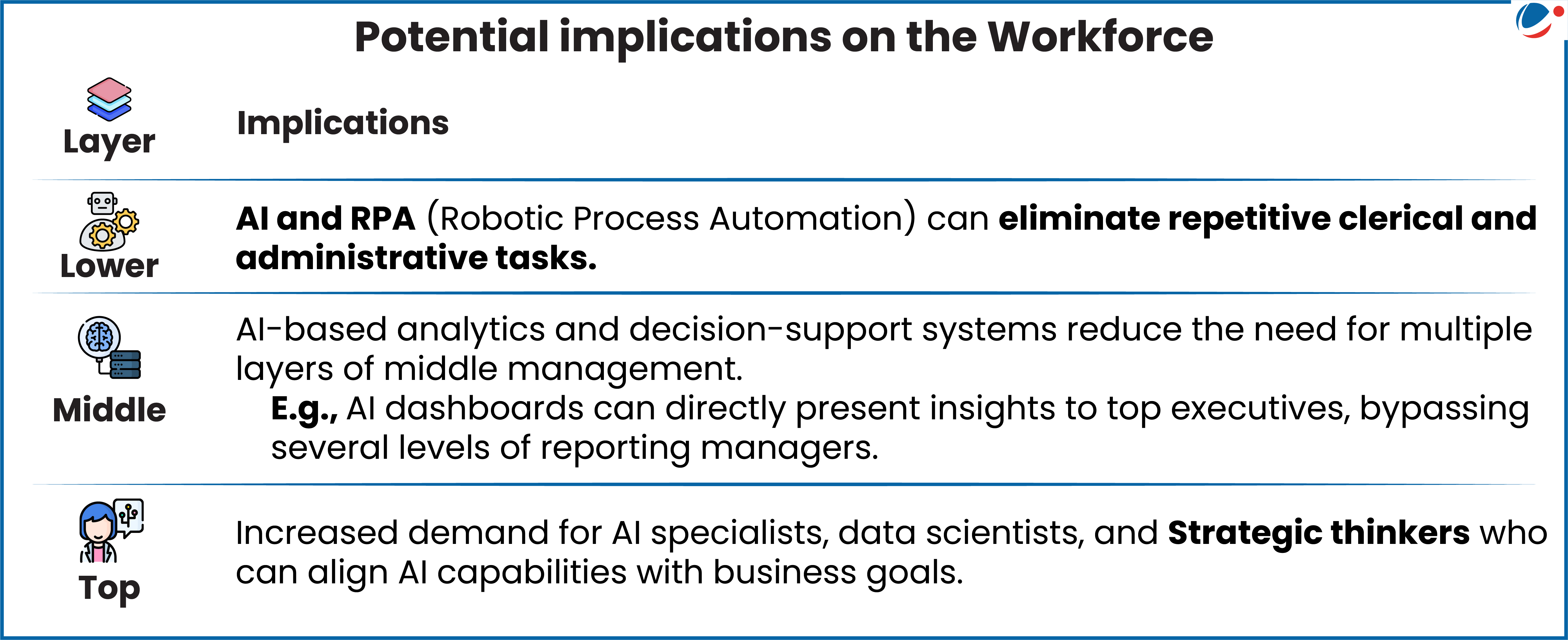 Potential implications on the Workforce

| Layer | Implications |
|---|---|
| Lower | AI and RPA (Robotic Process Automation) can eliminate repetitive clerical and administrative tasks. |
| Middle | AI-based analytics and decision-support systems reduce the need for multiple layers of middle management. E.g., AI dashboards can directly present insights to top executives, bypassing several levels of reporting managers. |
| Top | Increased demand for AI specialists, data scientists, and Strategic thinkers who can align AI capabilities with business goals. |